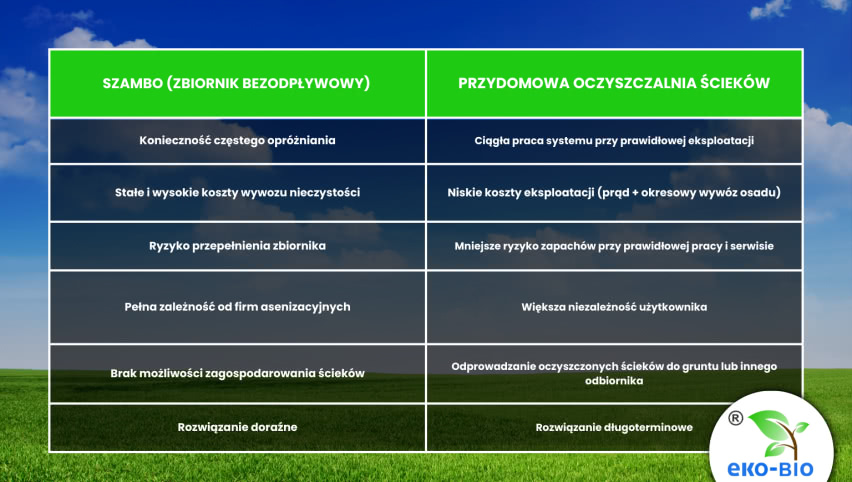 | SZAMBO (ZBIORNIK BEZODPŁYWOWY) | PRZYDOMOWA OCZYSZCZALNIA ŚCIEKÓW |
|---|---|
| Konieczność częstego opróżniania | Ciągła praca systemu przy prawidłowej eksploatacji |
| Stałe i wysokie koszty wywozu nieczystości | Niskie koszty eksploatacji (prąd + okresowy wywóz osadu) |
| Ryzyko przepełnienia zbiornika | Mniejsze ryzyko zapachów przy prawidłowej pracy i serwisie |
| Pełna zależność od firm asenizacyjnych | Większa niezależność użytkownika |
| Brak możliwości zagospodarowania ścieków | Odprowadzanie oczyszczonych ścieków do gruntu lub innego odbiornika |
| Rozwiązanie doraźne | Rozwiązanie długoterminowe |

®
eko-BIO